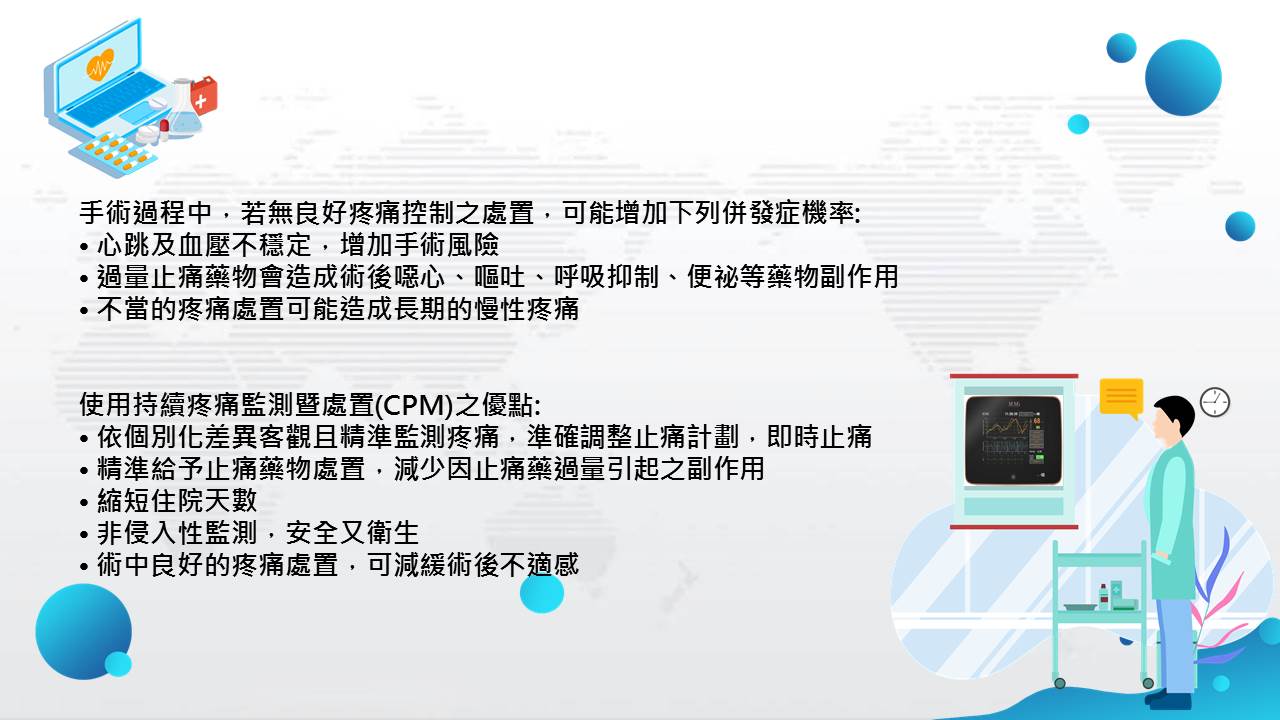 手術過程中，若無良好疼痛控制之處置，可能增加下列併發症機率:
• 心跳及血壓不穩定，增加手術風險
• 過量止痛藥物會造成術後噁心、嘔吐、呼吸抑制、便祕等藥物副作用
• 不當的疼痛處置可能造成長期的慢性疼痛

使用持續疼痛監測暨處置(CPM)之優點:
• 依個別化差異客觀且精準監測疼痛，準確調整止痛計劃，即時止痛
• 精準給予止痛藥物處置，減少因止痛藥過量引起之副作用
• 縮短住院天數
• 非侵入性監測，安全又衛生
• 術中良好的疼痛處置，可減緩術後不適感